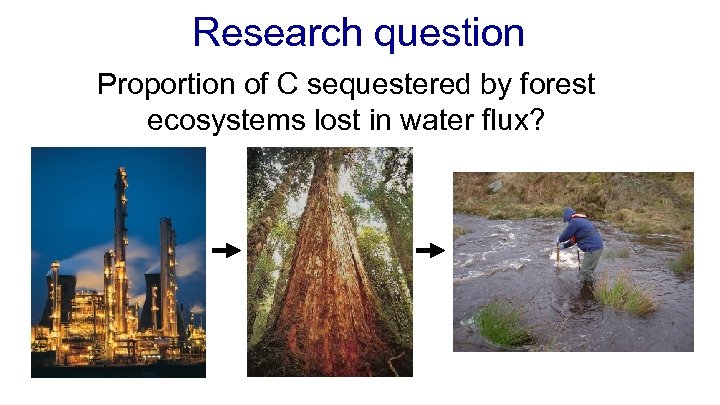 Research question

Proportion of C sequestered by forest ecosystems lost in water flux?